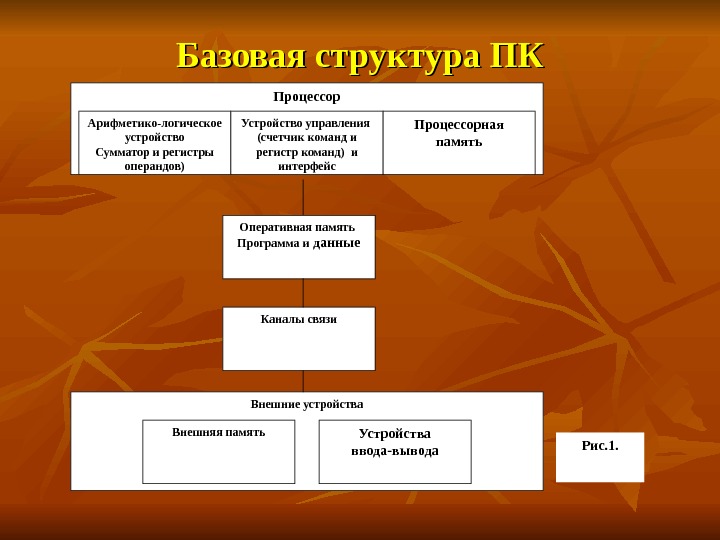 Базовая структура ПК

Процессор

Арифметико-логическое устройство Сумматор и регистры операндов)

Устройство управления (счетчик команд и регистр команд) и интерфейс

Процессорная память

Оперативная память Программа и данные

Каналы связи

Внешние устройства

Внешняя память

Устройства ввода-вывода

Рис.1.